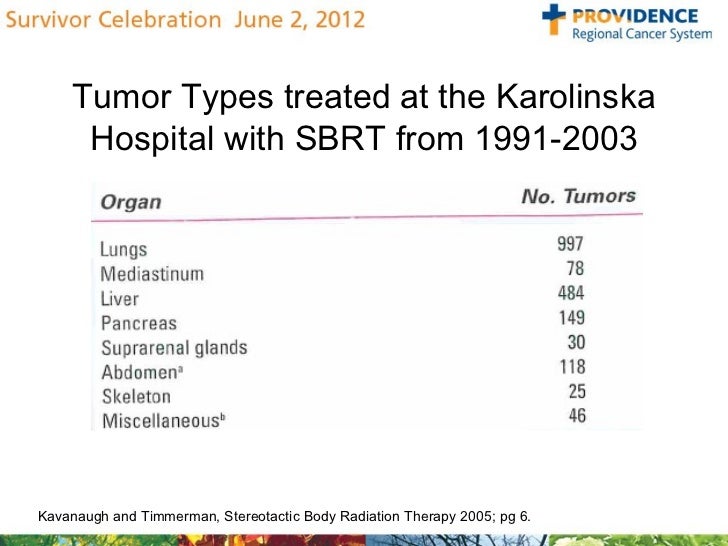 Survivor Celebration June 2, 2012

PROVIDENCE
Regional Cancer System

Tumor Types treated at the Karolinska Hospital with SBRT from 1991-2003

| Organ | No. Tumors |
|---|---|
| Lungs | 997 |
| Mediastinum | 78 |
| Liver | 484 |
| Pancreas | 149 |
| Suprarenal glands | 30 |
| Abdomen$^a$ | 118 |
| Skeleton | 25 |
| Miscellaneous$^b$ | 46 |

Kavanaugh and Timmerman, Stereotactic Body Radiation Therapy 2005; pg 6.